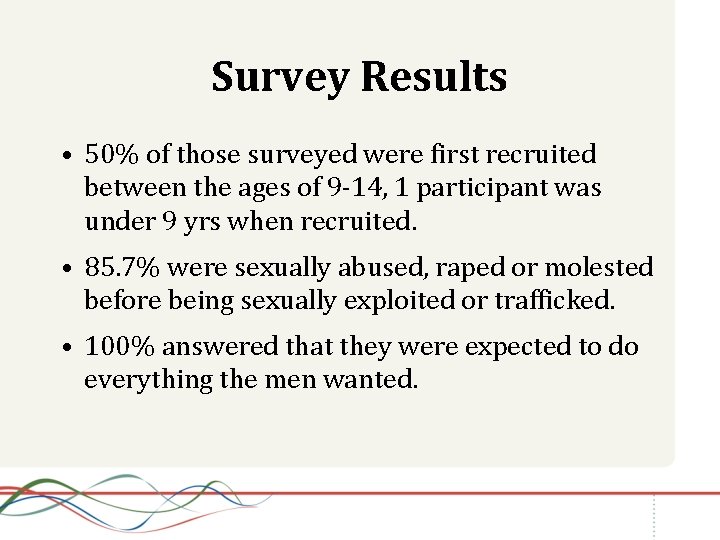 Survey Results

• 50% of those surveyed were first recruited between the ages of 9-14, 1 participant was under 9 yrs when recruited.

• 85.7% were sexually abused, raped or molested before being sexually exploited or trafficked.

• 100% answered that they were expected to do everything the men wanted.